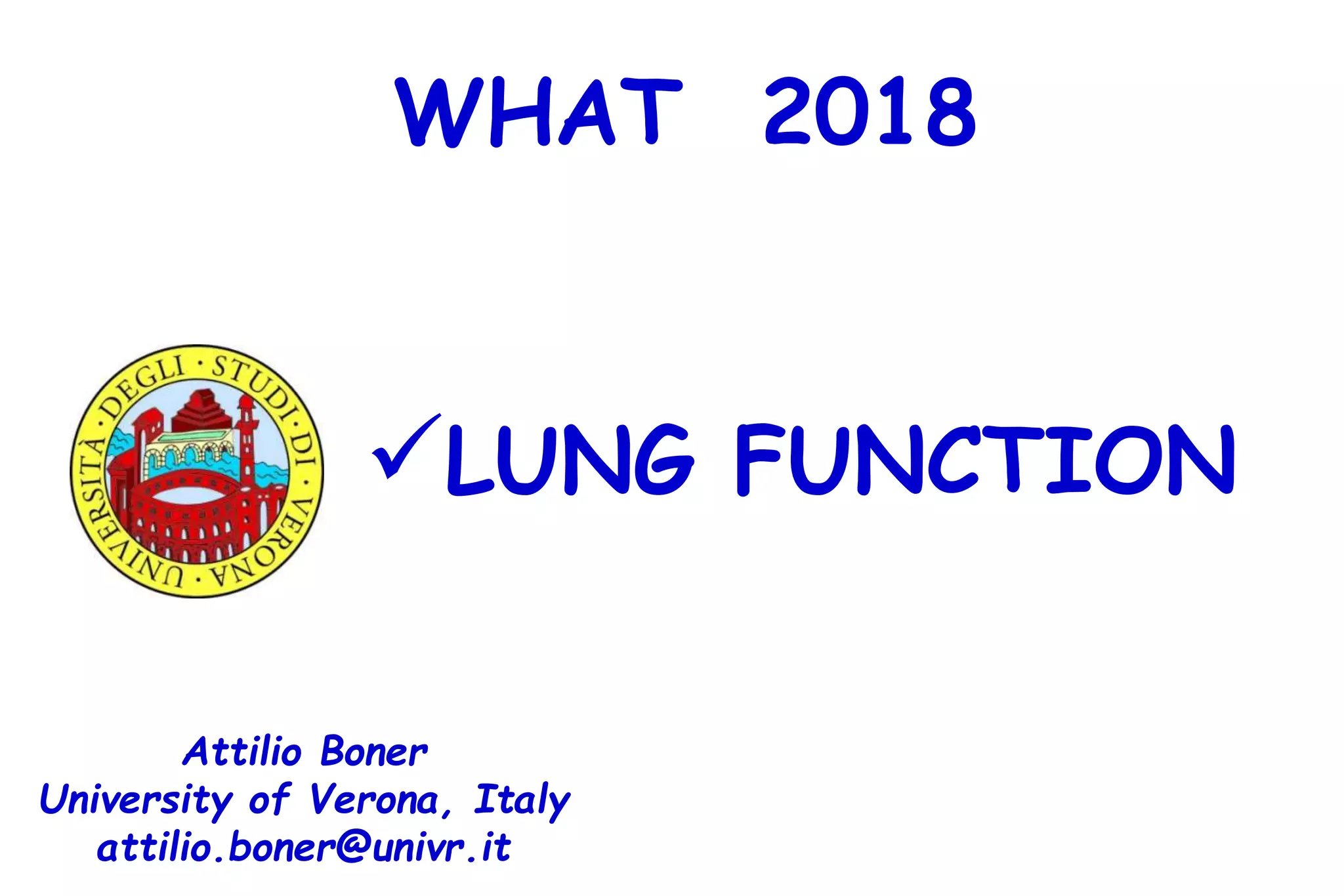 WHAT 2018

UNIVERSITÀ · DEGLI · STUDI · DI · VERONA ·

✓LUNG FUNCTION

Attilio Boner
University of Verona, Italy
attilio.boner@univr.it